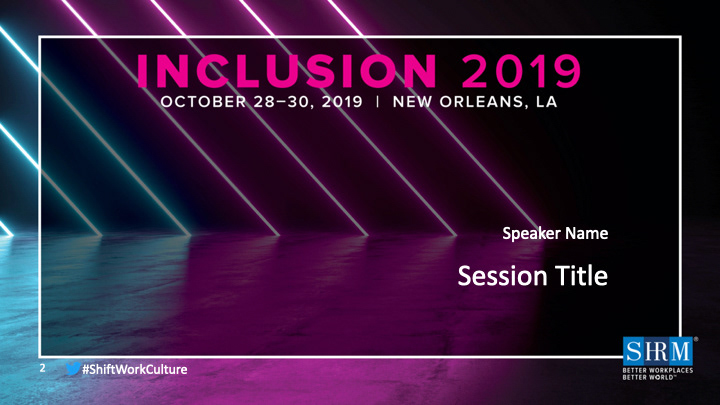 INCLUSION 2019
OCTOBER 28–30, 2019 | NEW ORLEANS, LA

Speaker Name

Session Title

2 #ShiftWorkCulture

SHRM®
BETTER WORKPLACES
BETTER WORLD™